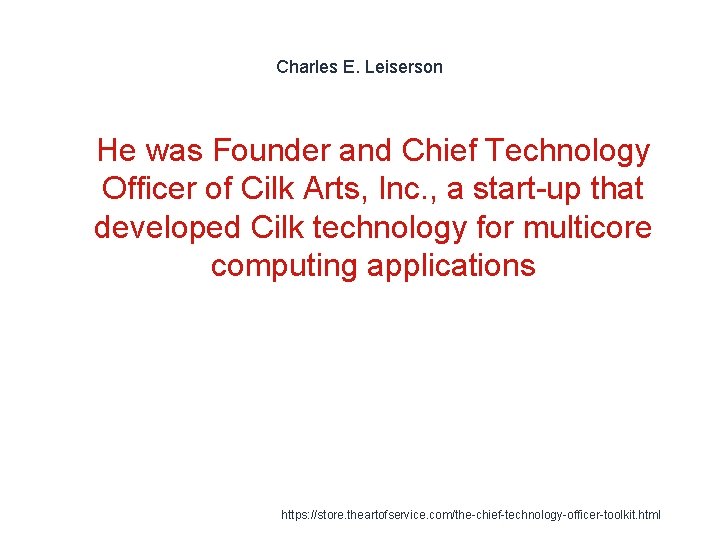 Charles E. Leiserson

He was Founder and Chief Technology Officer of Cilk Arts, Inc., a start-up that developed Cilk technology for multicore computing applications

https://store.theartofservice.com/the-chief-technology-officer-toolkit.html